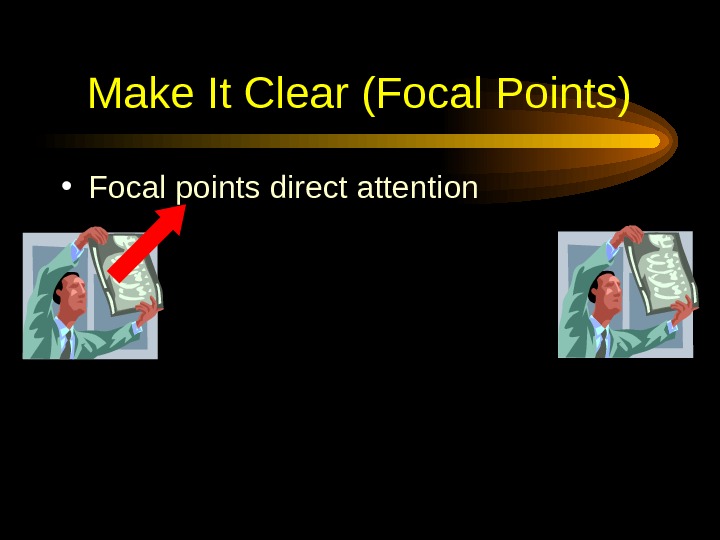 Make It Clear (Focal Points)

• Focal points direct attention